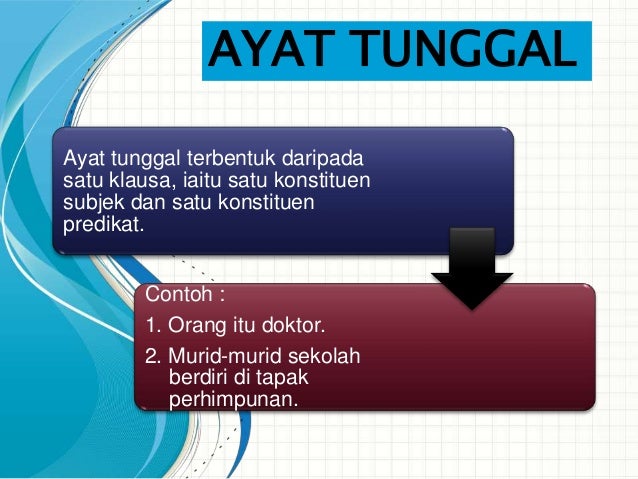 AYAT TUNGGAL

Ayat tunggal terbentuk daripada satu klausa, iaitu satu konstituen subjek dan satu konstituen predikat.

Contoh :

1. Orang itu doktor.

2. Murid-murid sekolah berdiri di tapak perhimpunan.